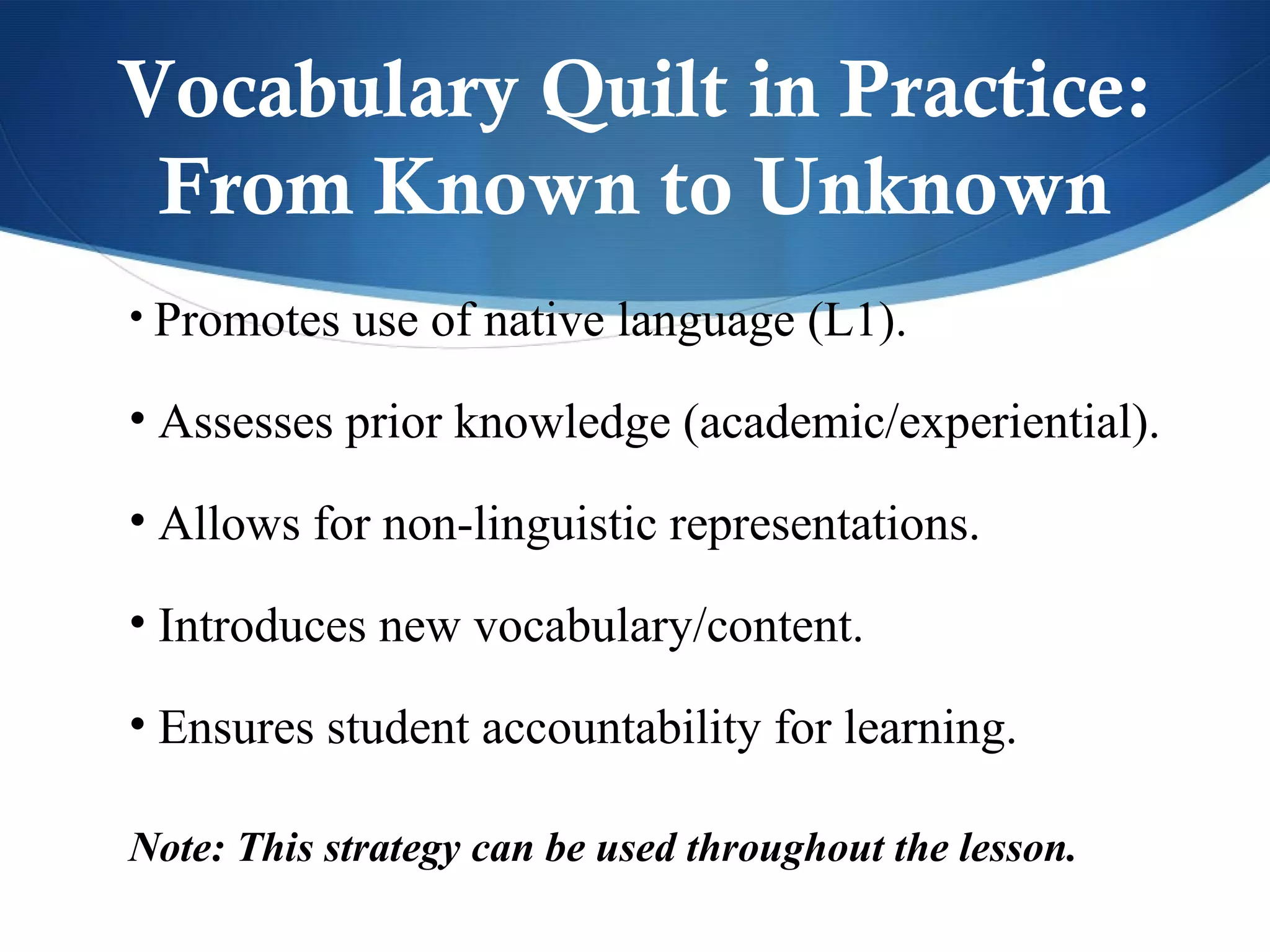 Vocabulary Quilt in Practice: From Known to Unknown

• Promotes use of native language (L1).

• Assesses prior knowledge (academic/experiential).

• Allows for non-linguistic representations.

• Introduces new vocabulary/content.

• Ensures student accountability for learning.

Note: This strategy can be used throughout the lesson.